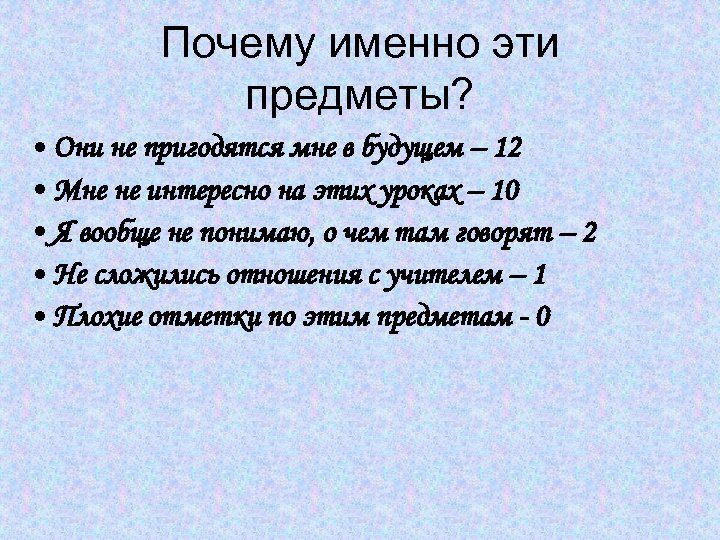 Почему именно эти предметы?

• Они не пригодятся мне в будущем – 12
• Мне не интересно на этих уроках – 10
• Я вообще не понимаю, о чем там говорят – 2
• Не сложились отношения с учителем – 1
• Плохие отметки по этим предметам - 0